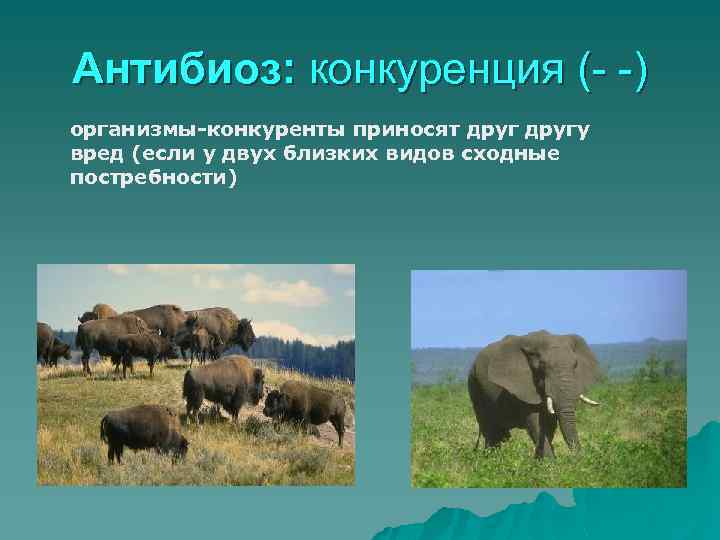 Антибиоз: конкуренция (- -)

организмы-конкуренты приносят друг другу вред (если у двух близких видов сходные постребности)